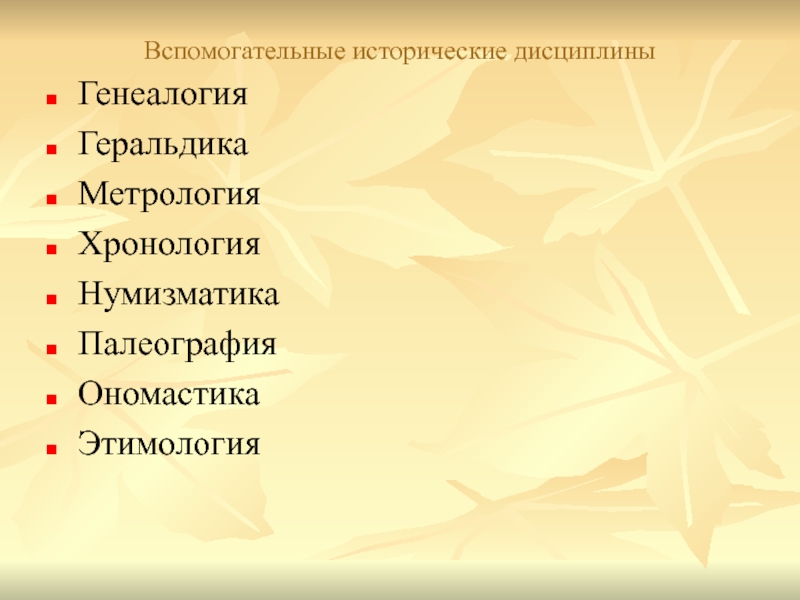 Вспомогательные исторические дисциплины

- Генеалогия
- Геральдика
- Метрология
- Хронология
- Нумизматика
- Палеография
- Ономастика
- Этимология